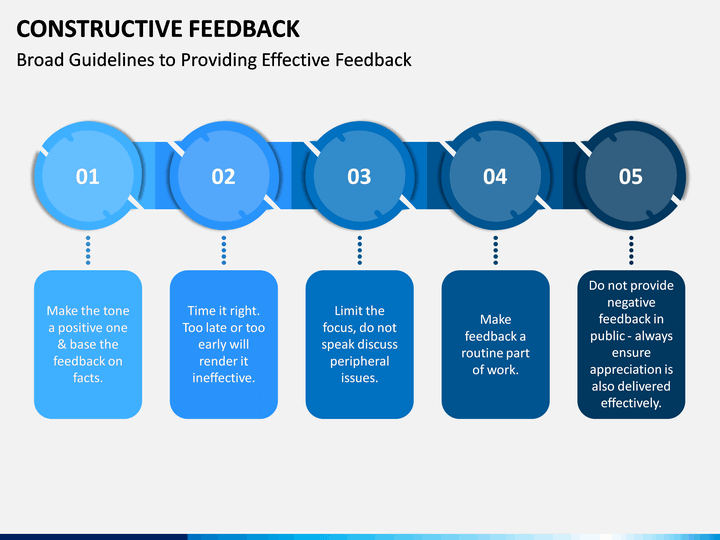 CONSTRUCTIVE FEEDBACK

Broad Guidelines to Providing Effective Feedback

01

02

03

04

05

Make the tone a positive one & base the feedback on facts.

Time it right. Too late or too early will render it ineffective.

Limit the focus, do not speak discuss peripheral issues.

Make feedback a routine part of work.

Do not provide negative feedback in public - always ensure appreciation is also delivered effectively.